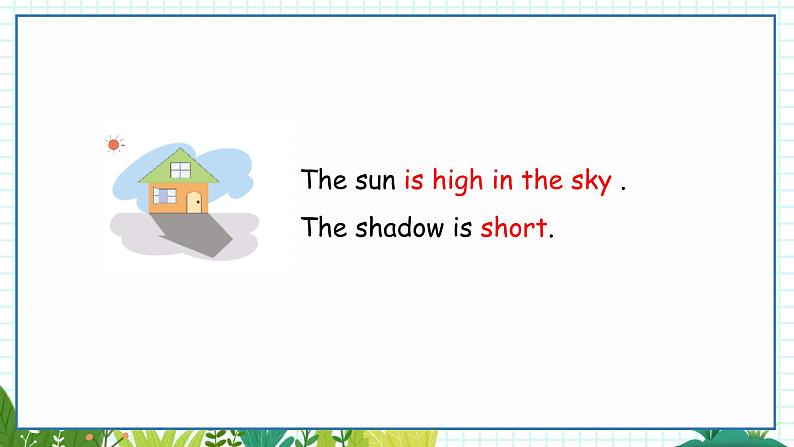 The sun is high in the sky .

The shadow is short.